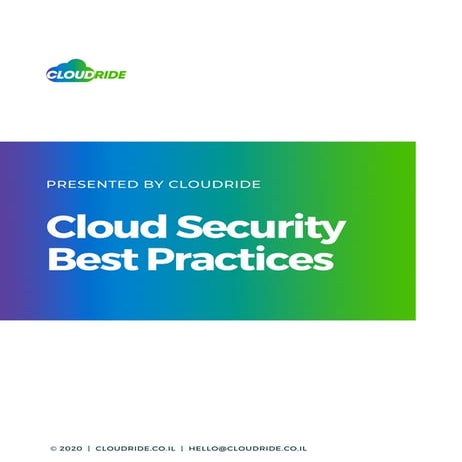 CLOUDRIDE

PRESENTED BY CLOUDRIDE

Cloud Security Best Practices

© 2020 | CLOUDRIDE.CO.IL | HELLO@CLOUDRIDE.CO.IL